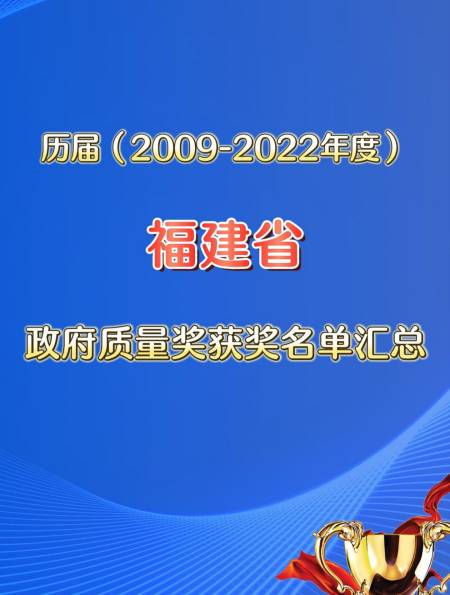 历届（2009-2022年度）

福建省

政府质量奖获奖名单汇总